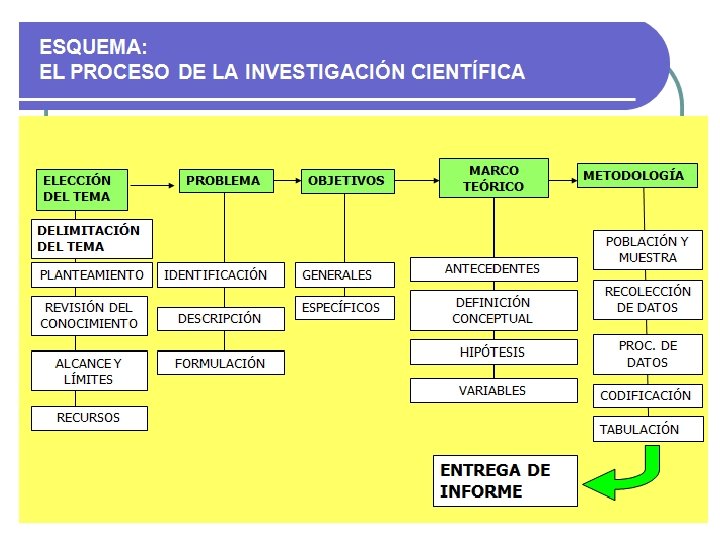 ESQUEMA:
EL PROCESO DE LA INVESTIGACIÓN CIENTÍFICA

ELECCIÓN DEL TEMA

DELIMITACIÓN DEL TEMA

PLANTEAMIENTO

REVISIÓN DEL CONOCIMIENTO

ALCANCE Y LÍMITES

RECURSOS

PROBLEMA

IDENTIFICACIÓN

DESCRIPCIÓN

FORMULACIÓN

OBJETIVOS

GENERALES

ESPECÍFICOS

MARCO TEÓRICO

ANTECEDENTES

DEFINICIÓN CONCEPTUAL

HIPÓTESIS

VARIABLES

METODOLOGÍA

POBLACIÓN Y MUESTRA

RECOLECCIÓN DE DATOS

PROC. DE DATOS

CODIFICACIÓN

TABULACIÓN

ENTREGA DE INFORME